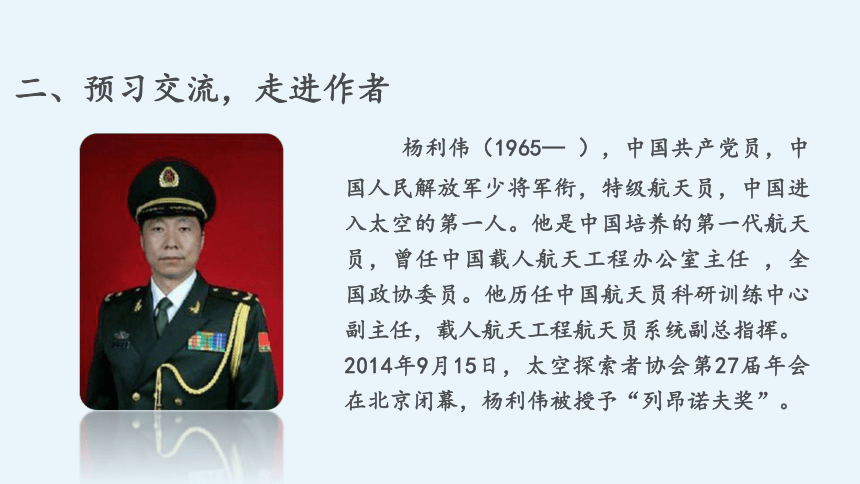 二、预习交流，走进作者

杨利伟（1965— ），中国共产党员，中国人民解放军少将军衔，特级航天员，中国进入太空的第一人。他是中国培养的第一代航天员，曾任中国载人航天工程办公室主任 ，全国政协委员。他历任中国航天员科研训练中心副主任，载人航天工程航天员系统副总指挥。2014年9月15日，太空探索者协会第27届年会在北京闭幕，杨利伟被授予“列昂诺夫奖”。